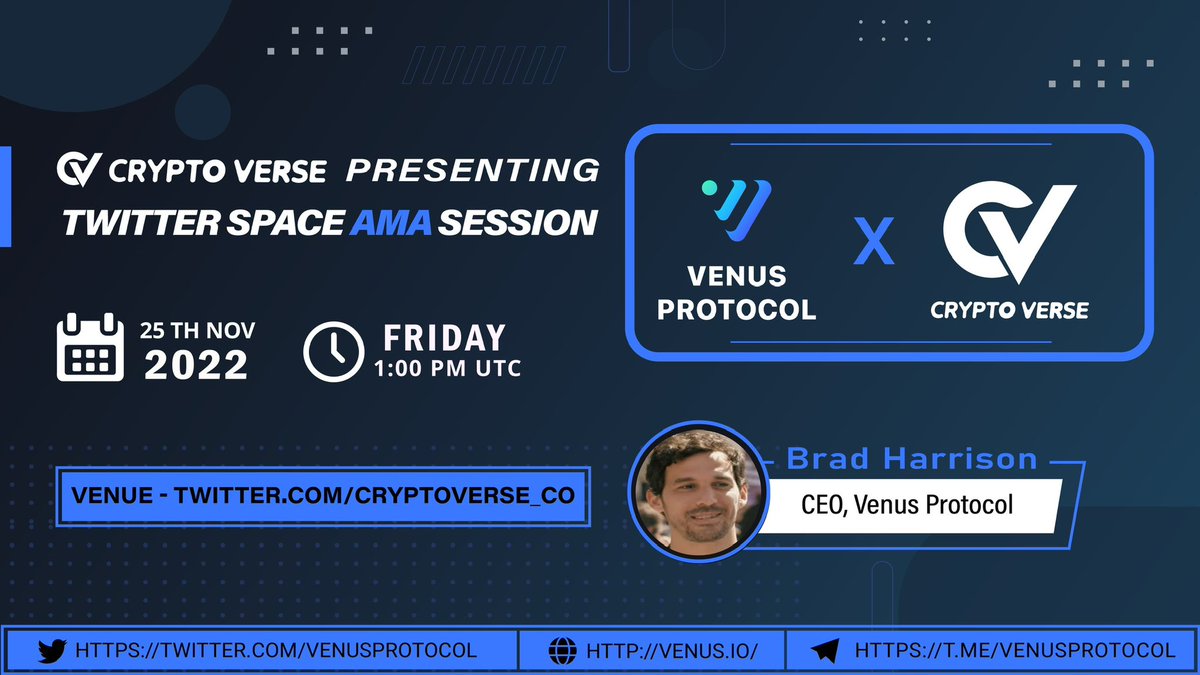 CRYPTO VERSE PRESENTING
TWITTER SPACE AMA SESSION

VENUS PROTOCOL X CRYPTO VERSE

25 TH NOV 2022

FRIDAY
1:00 PM UTC

VENUE - TWITTER.COM/CRYPTOVERSE_CO

Brad Harrison
CEO, Venus Protocol

HTTPS://TWITTER.COM/VENUSPROTOCOL
HTTP://VENUS.IO/
HTTPS://T.ME/VENUSPROTOCOL